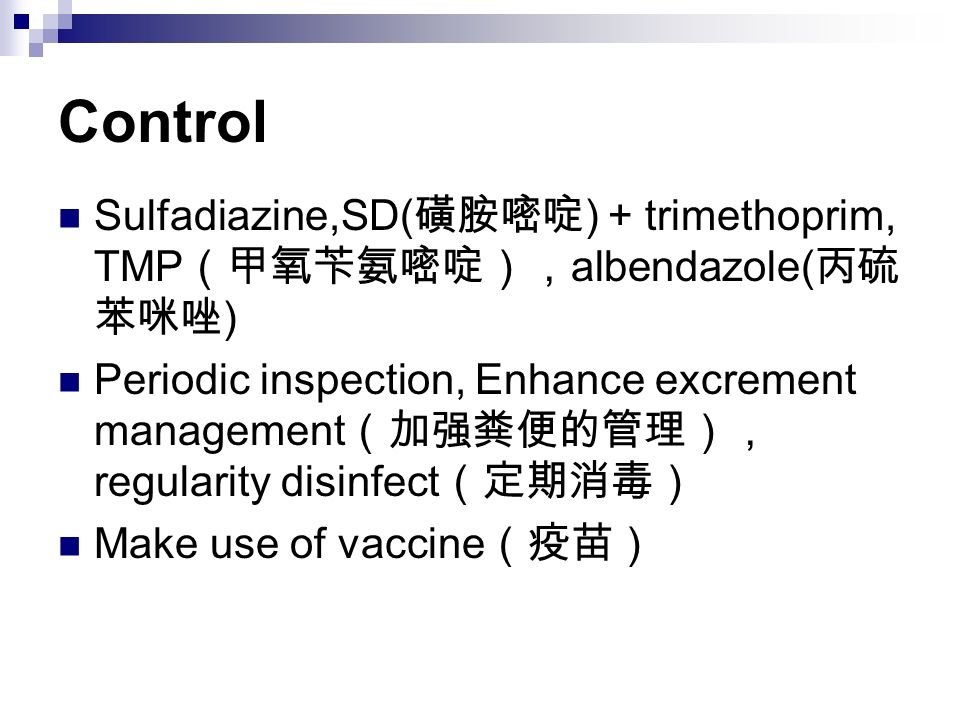 Control

Sulfadiazine,SD(磺胺嘧啶) + trimethoprim, TMP（甲氧苄氨嘧啶），albendazole(丙硫苯咪唑)

Periodic inspection, Enhance excrement management（加强粪便的管理）, regularity disinfect（定期消毒）

Make use of vaccine（疫苗）